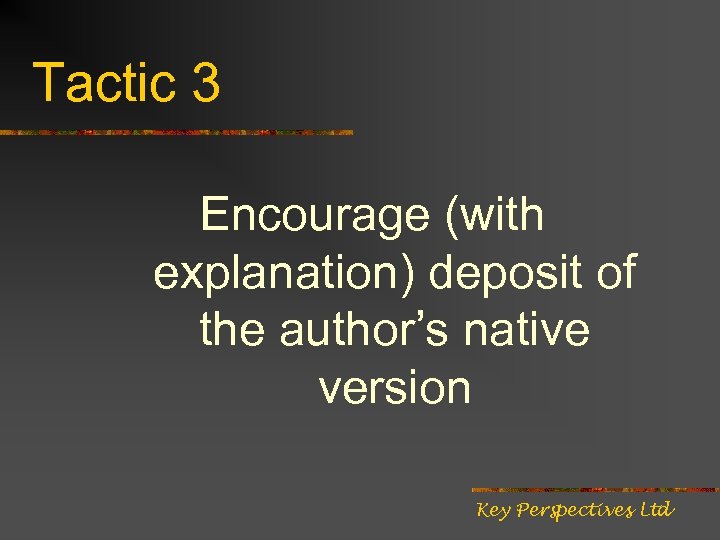 Tactic 3

Encourage (with explanation) deposit of the author’s native version

Key Perspectives Ltd